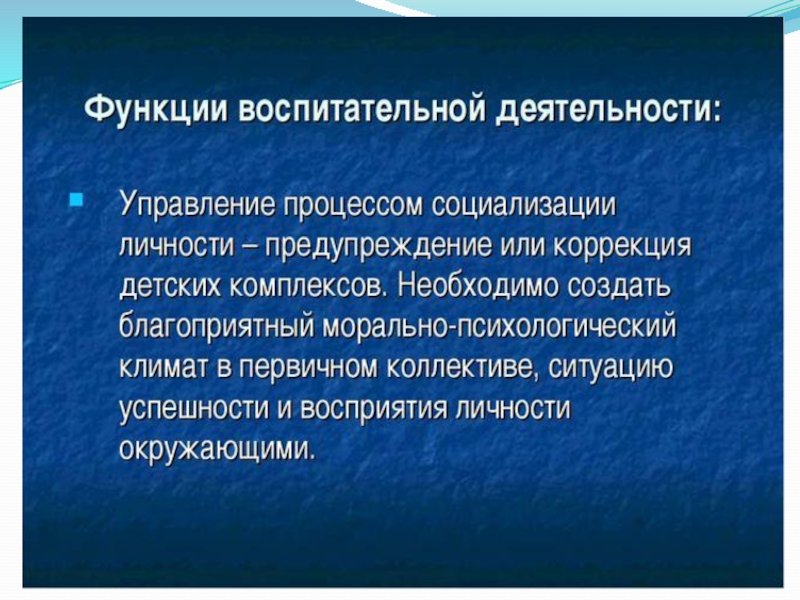 Функции воспитательной деятельности:

Управление процессом социализации личности – предупреждение или коррекция детских комплексов. Необходимо создать благоприятный морально-психологический климат в первичном коллективе, ситуацию успешности и восприятия личности окружающими.